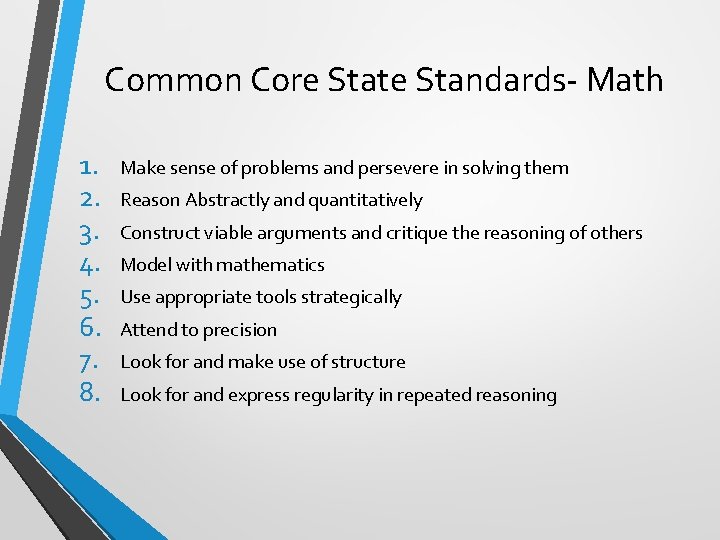 Common Core State Standards- Math

1. Make sense of problems and persevere in solving them
2. Reason Abstractly and quantitatively
3. Construct viable arguments and critique the reasoning of others
4. Model with mathematics
5. Use appropriate tools strategically
6. Attend to precision
7. Look for and make use of structure
8. Look for and express regularity in repeated reasoning